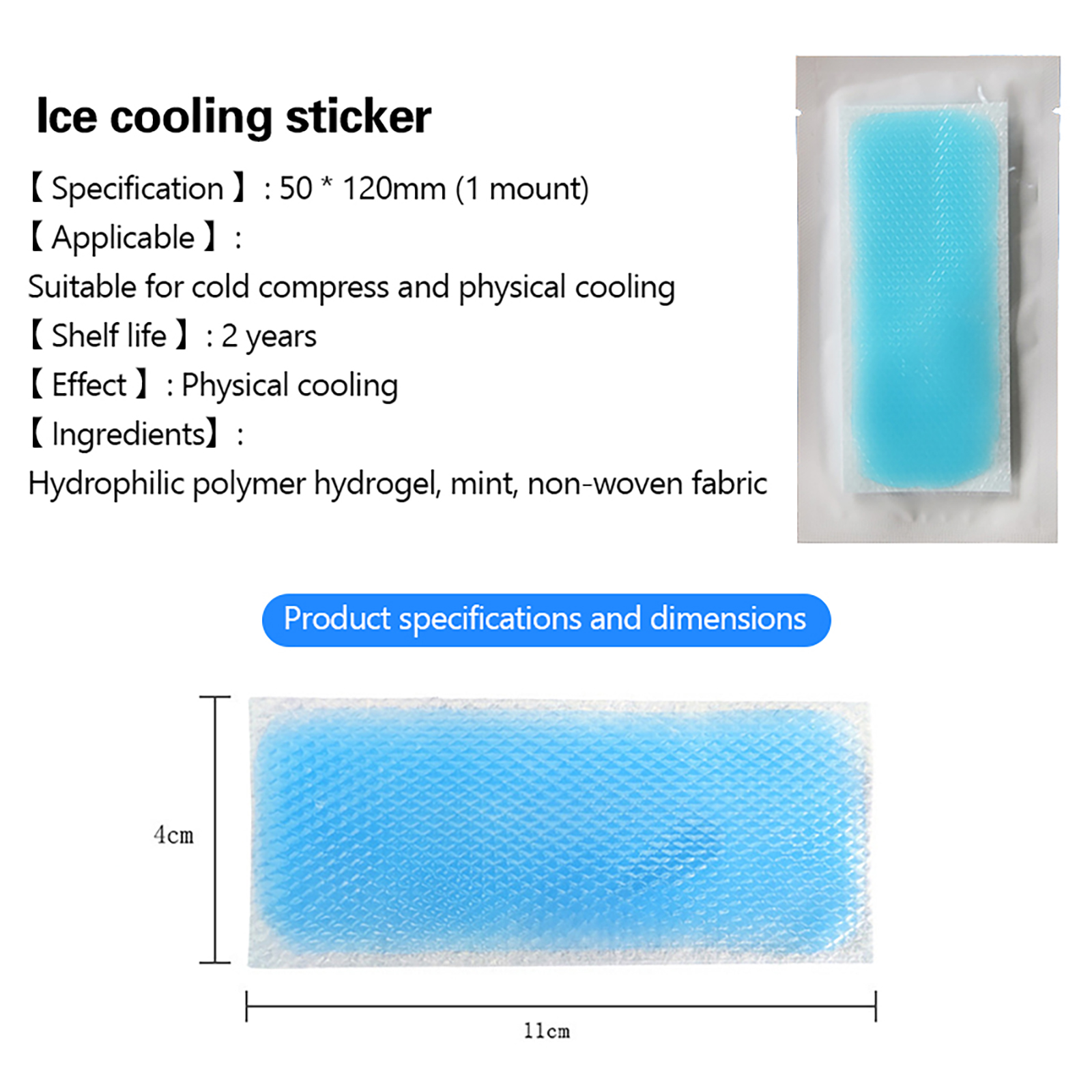 Ice cooling sticker

【 Specification 】: 50 * 120mm (1 mount)

【 Applicable 】:

Suitable for cold compress and physical cooling

【 Shelf life 】: 2 years

【 Effect 】: Physical cooling

【 Ingredients】:

Hydrophilic polymer hydrogel, mint, non-woven fabric

Product specifications and dimensions

4cm

11cm